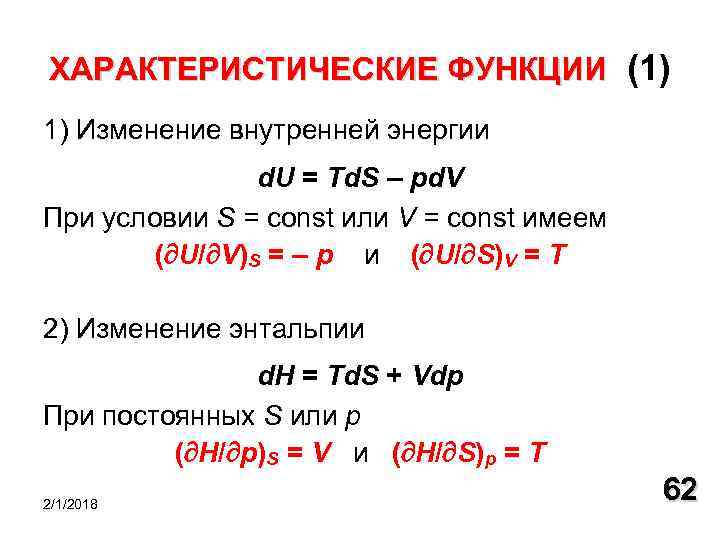 ХАРАКТЕРИСТИЧЕСКИЕ ФУНКЦИИ (1)

1) Изменение внутренней энергии

$dU = TdS – pdV$

При условии $S$ = const или $V$ = const имеем

$(\partial U/\partial V)_S = – p$ и $(\partial U/\partial S)_V = T$

2) Изменение энтальпии

$dH = TdS + Vdp$

При постоянных $S$ или $p$

$(\partial H/\partial p)_S = V$ и $(\partial H/\partial S)_p = T$

2/1/2018

62